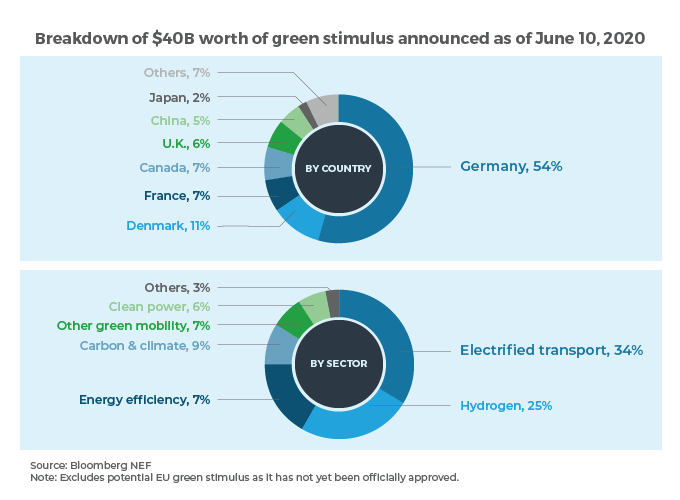 Breakdown of \$40B worth of green stimulus announced as of June 10, 2020

Others, 7%
Japan, 2%
China, 5%
U.K., 6%
Canada, 7%
France, 7%
Denmark, 11%
BY COUNTRY
Germany, 54%

Others, 3%
Clean power, 6%
Other green mobility, 7%
Carbon & climate, 9%
Energy efficiency, 7%
BY SECTOR
Electrified transport, 34%
Hydrogen, 25%

Source: Bloomberg NEF
Note: Excludes potential EU green stimulus as it has not yet been officially approved.